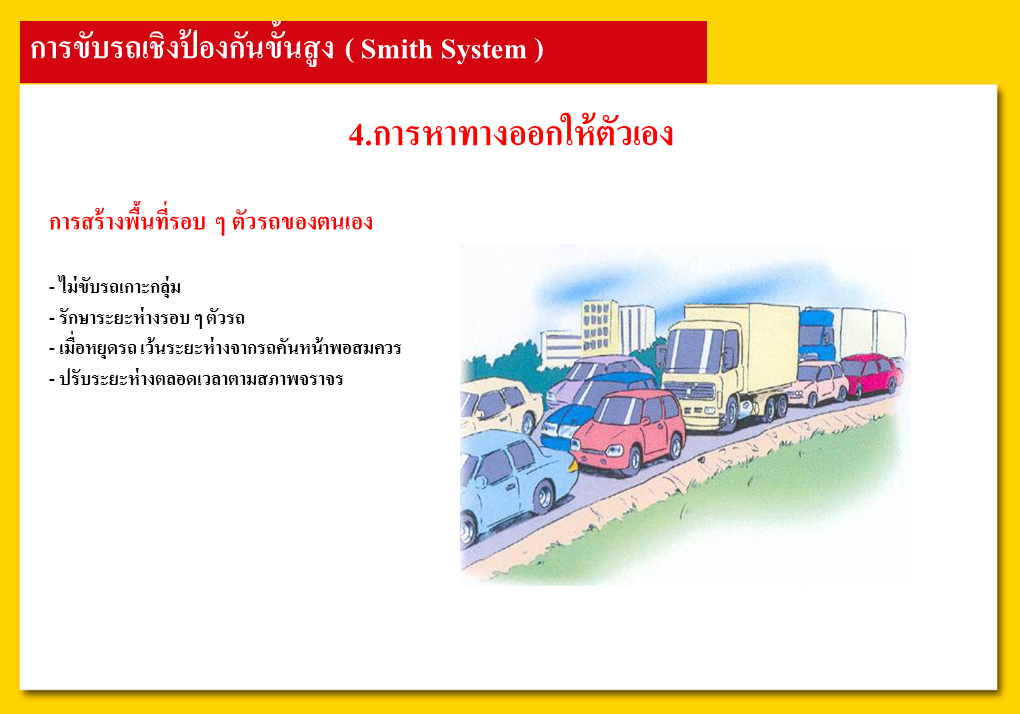 การขับรถเชิงป้องกันขั้นสูง ( Smith System )

4.การหาทางออกให้ตัวเอง

การสร้างพื้นที่รอบ ๆ ตัวรถของตนเอง

- ไม่ขับรถเกาะกลุ่ม
- รักษาระยะห่างรอบ ๆ ตัวรถ
- เมื่อหยุดรถ เว้นระยะห่างจากรถคันหน้าพอสมควร
- ปรับระยะห่างตลอดเวลาตามสภาพจราจร